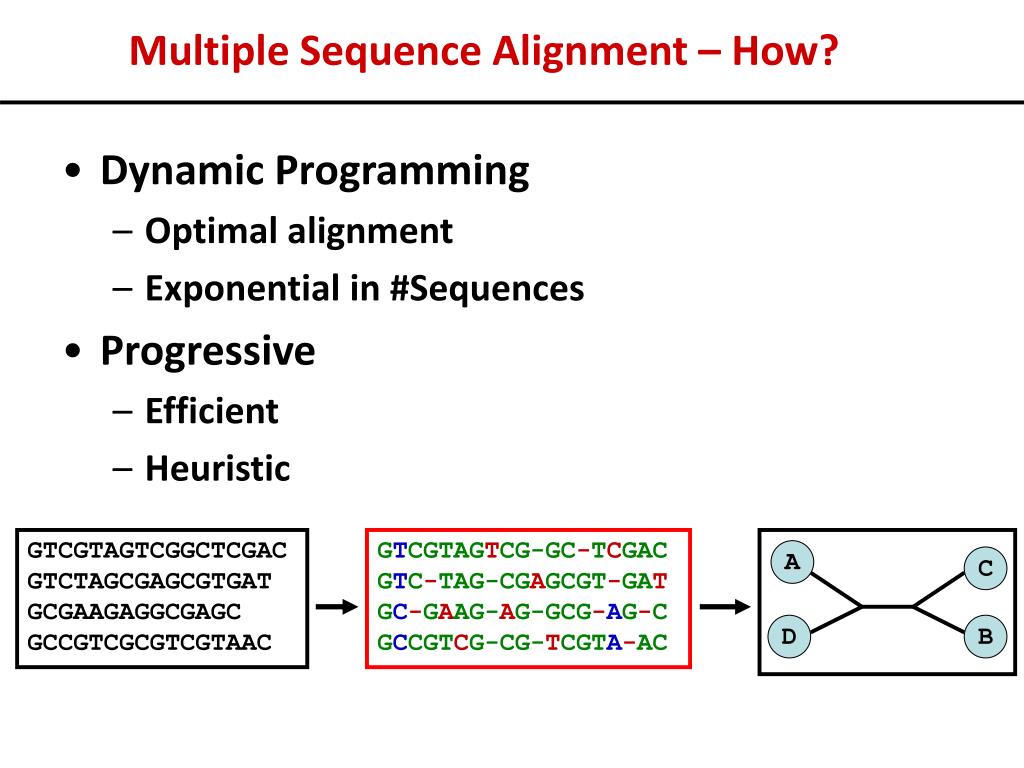 Multiple Sequence Alignment – How?

• Dynamic Programming
– Optimal alignment
– Exponential in #Sequences

• Progressive
– Efficient
– Heuristic

GTCGTAGTCGGCTCGAC
GTCTAGCGAGCGTGAT
GCGAAGAGGCGAGC
GCCGTCGCGTCGTAAC

GTCGTAGTCG-GC-TCGAC
GTC-TAG-CGAGCGT-GAT
GC-GAAG-AG-GCG-AG-C
GCCGTCG-CG-TCGTA-AC

A
C
D
B